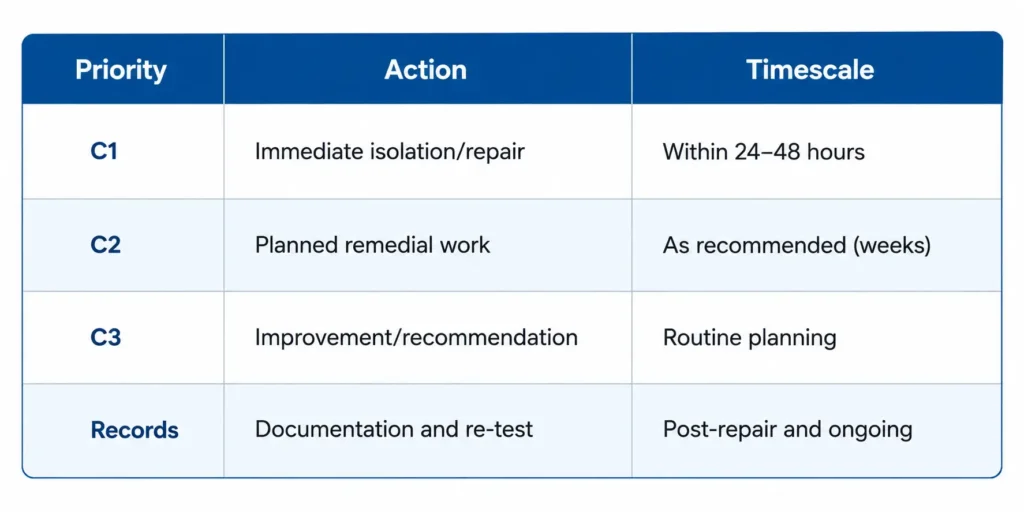 | Priority | Action | Timescale |
|---|---|---|
| C1 | Immediate isolation/repair | Within 24–48 hours |
| C2 | Planned remedial work | As recommended (weeks) |
| C3 | Improvement/recommendation | Routine planning |
| Records | Documentation and re-test | Post-repair and ongoing |